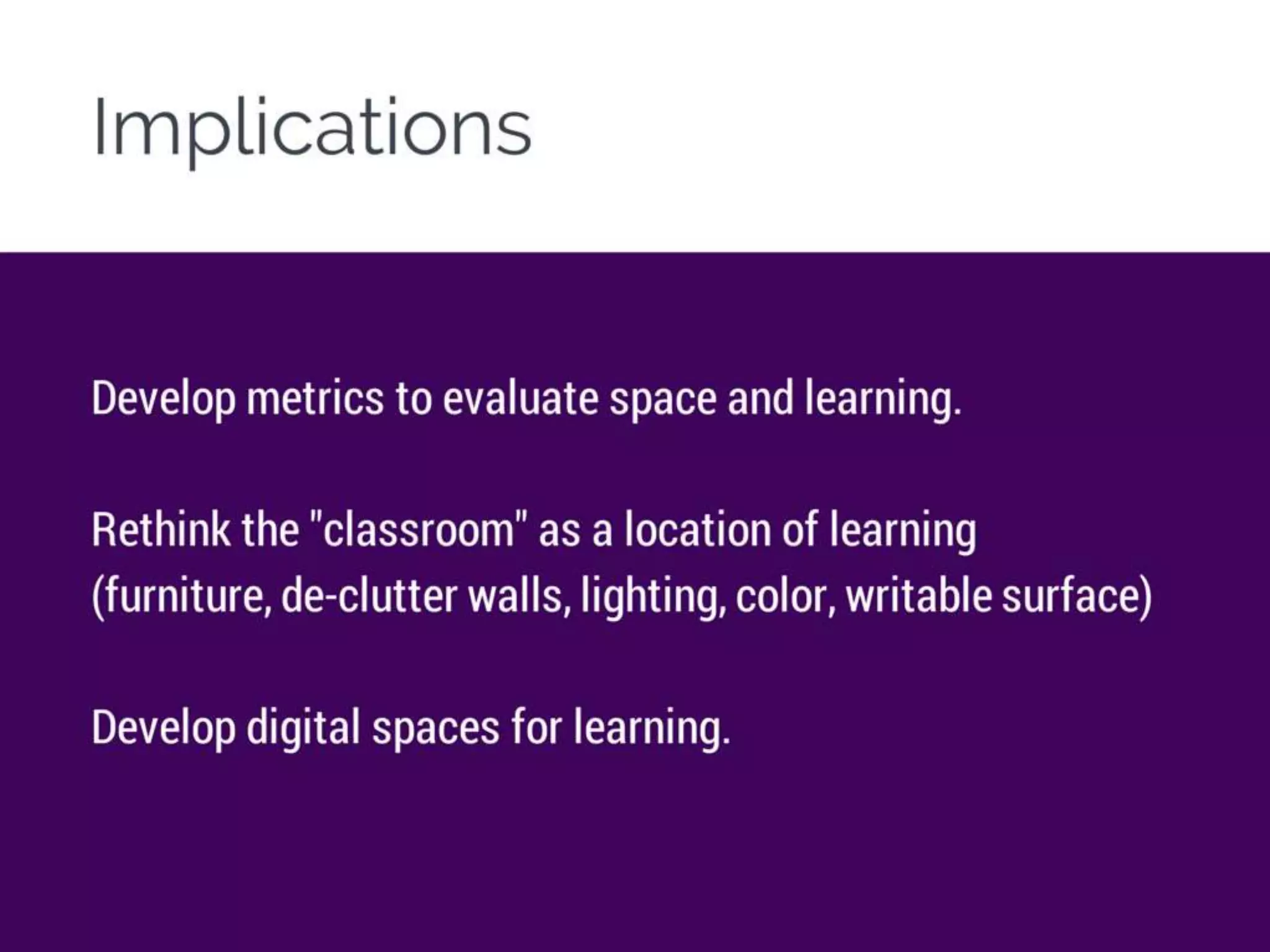 Implications

Develop metrics to evaluate space and learning.

Rethink the "classroom" as a location of learning (furniture, de-clutter walls, lighting, color, writable surface)

Develop digital spaces for learning.